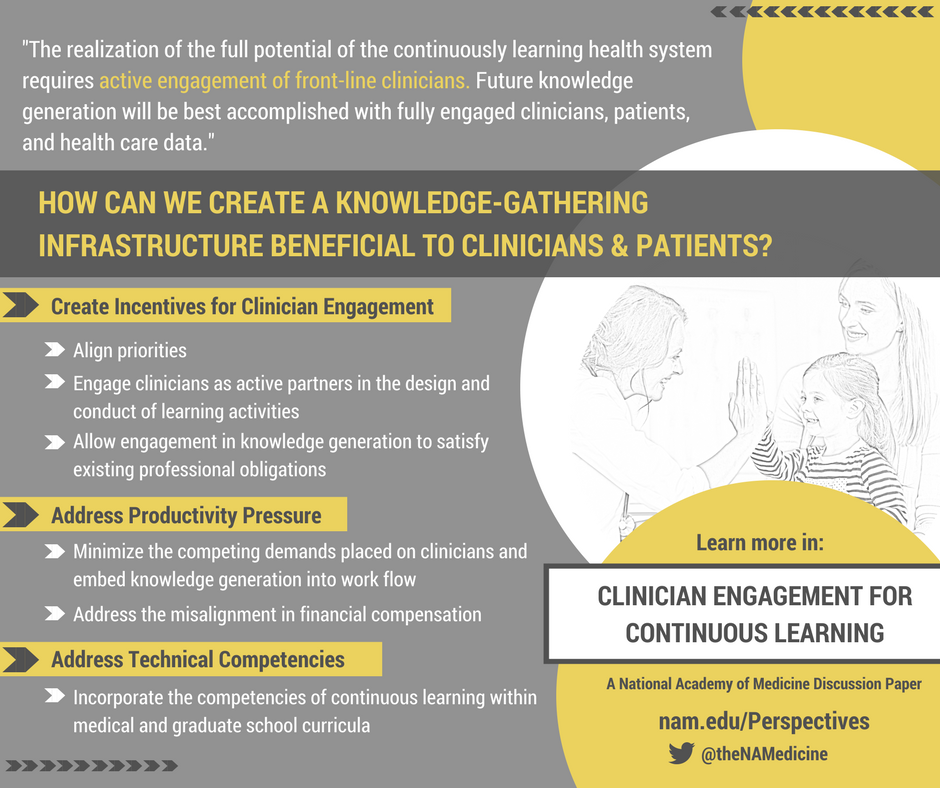 "The realization of the full potential of the continuously learning health system requires active engagement of front-line clinicians. Future knowledge generation will be best accomplished with fully engaged clinicians, patients, and health care data."

HOW CAN WE CREATE A KNOWLEDGE-GATHERING INFRASTRUCTURE BENEFICIAL TO CLINICIANS & PATIENTS?

Create Incentives for Clinician Engagement

Align priorities

Engage clinicians as active partners in the design and conduct of learning activities

Allow engagement in knowledge generation to satisfy existing professional obligations

Address Productivity Pressure

Minimize the competing demands placed on clinicians and embed knowledge generation into work flow

Address the misalignment in financial compensation

Address Technical Competencies

Incorporate the competencies of continuous learning within medical and graduate school curricula

Learn more in:

CLINICIAN ENGAGEMENT FOR CONTINUOUS LEARNING

A National Academy of Medicine Discussion Paper

nam.edu/Perspectives

@theNAMedicine